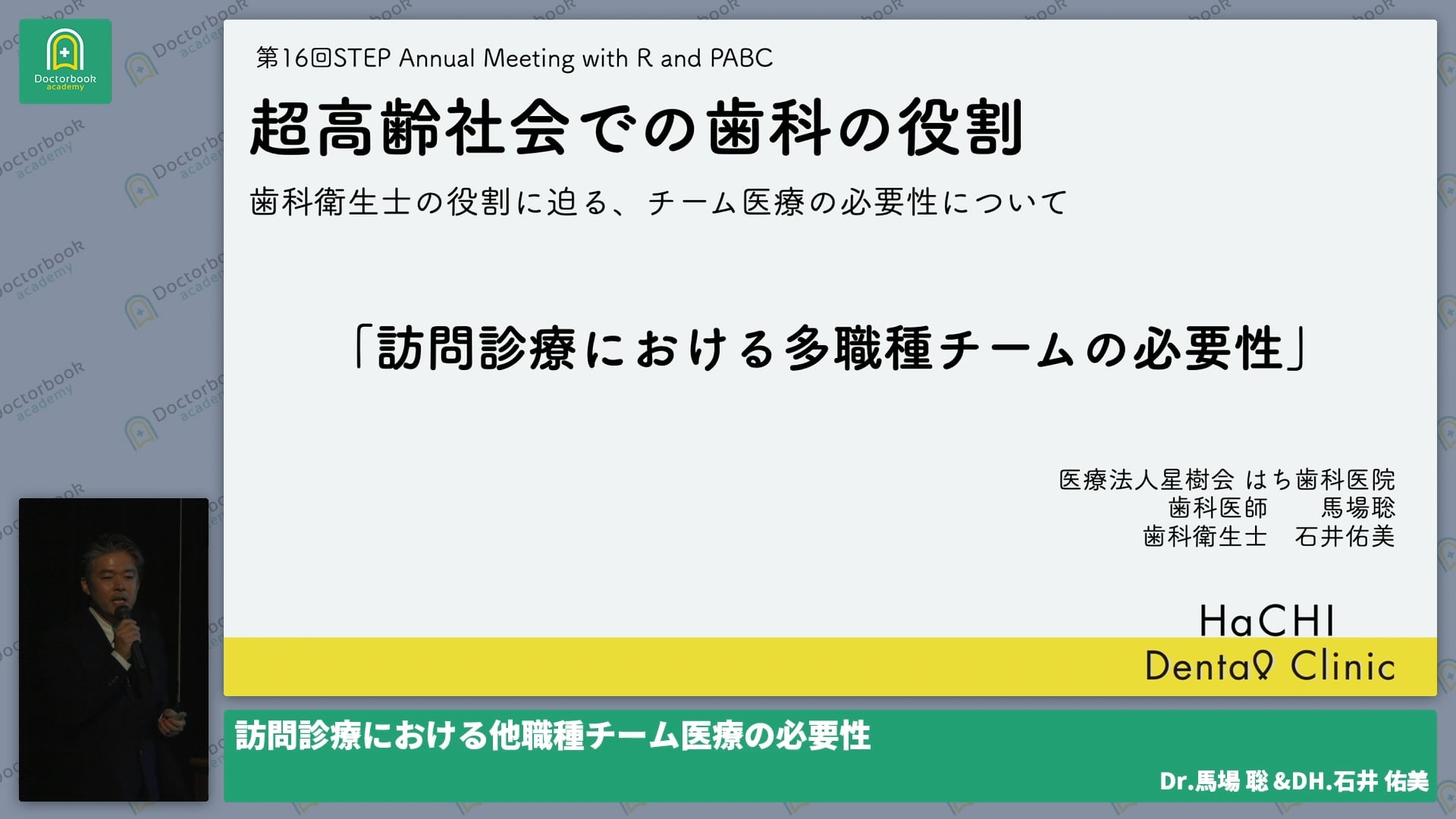 Doctorbook academy

第16回STEP Annual Meeting with R and PABC

超高齢社会での歯科の役割

歯科衛生士の役割に迫る、チーム医療の必要性について

「訪問診療における多職種チームの必要性」

医療法人星樹会 はち歯科医院
歯科医師 馬場聡
歯科衛生士 石井佑美

HaCHI
Dentaℓ Clinic

訪問診療における他職種チーム医療の必要性

Dr.馬場 聡 &DH.石井 佑美